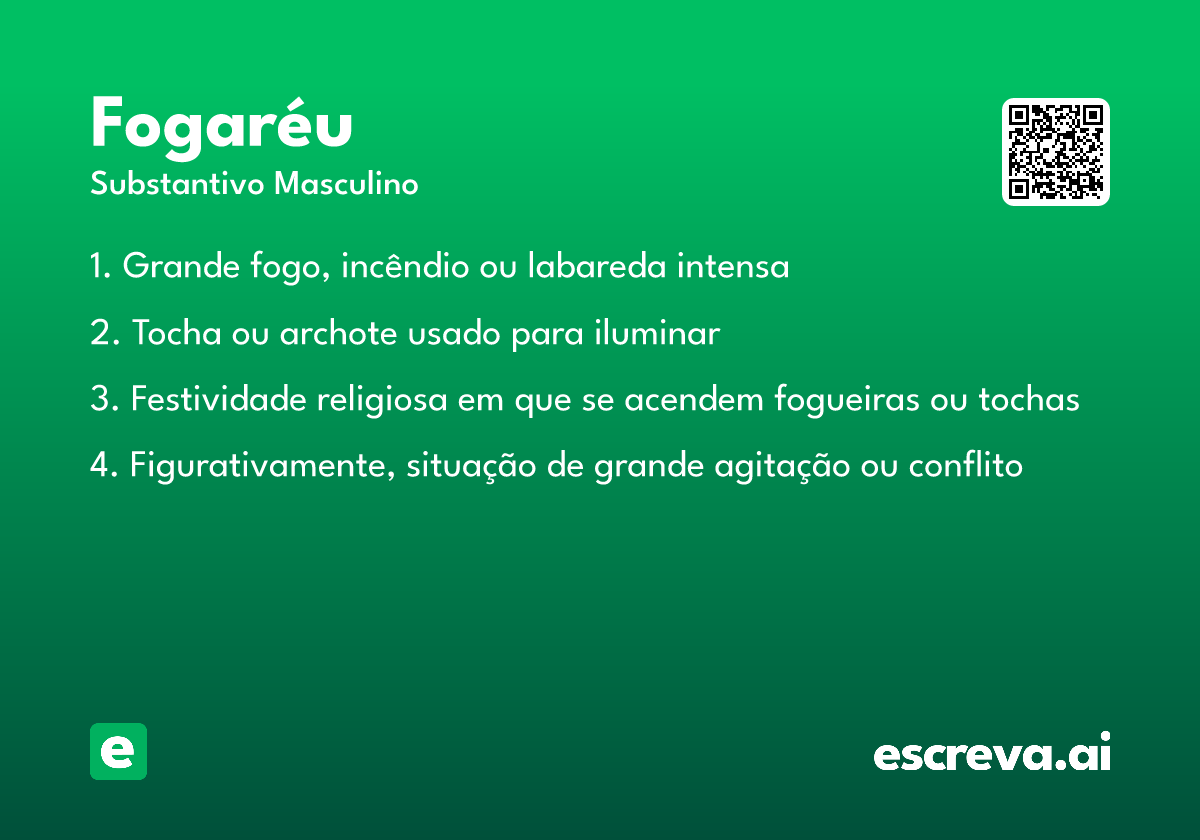 Fogaréu
Substantivo Masculino

1. Grande fogo, incêndio ou labareda intensa

2. Tocha ou archote usado para iluminar

3. Festividade religiosa em que se acendem fogueiras ou tochas

4. Figurativamente, situação de grande agitação ou conflito

e

escreva.ai